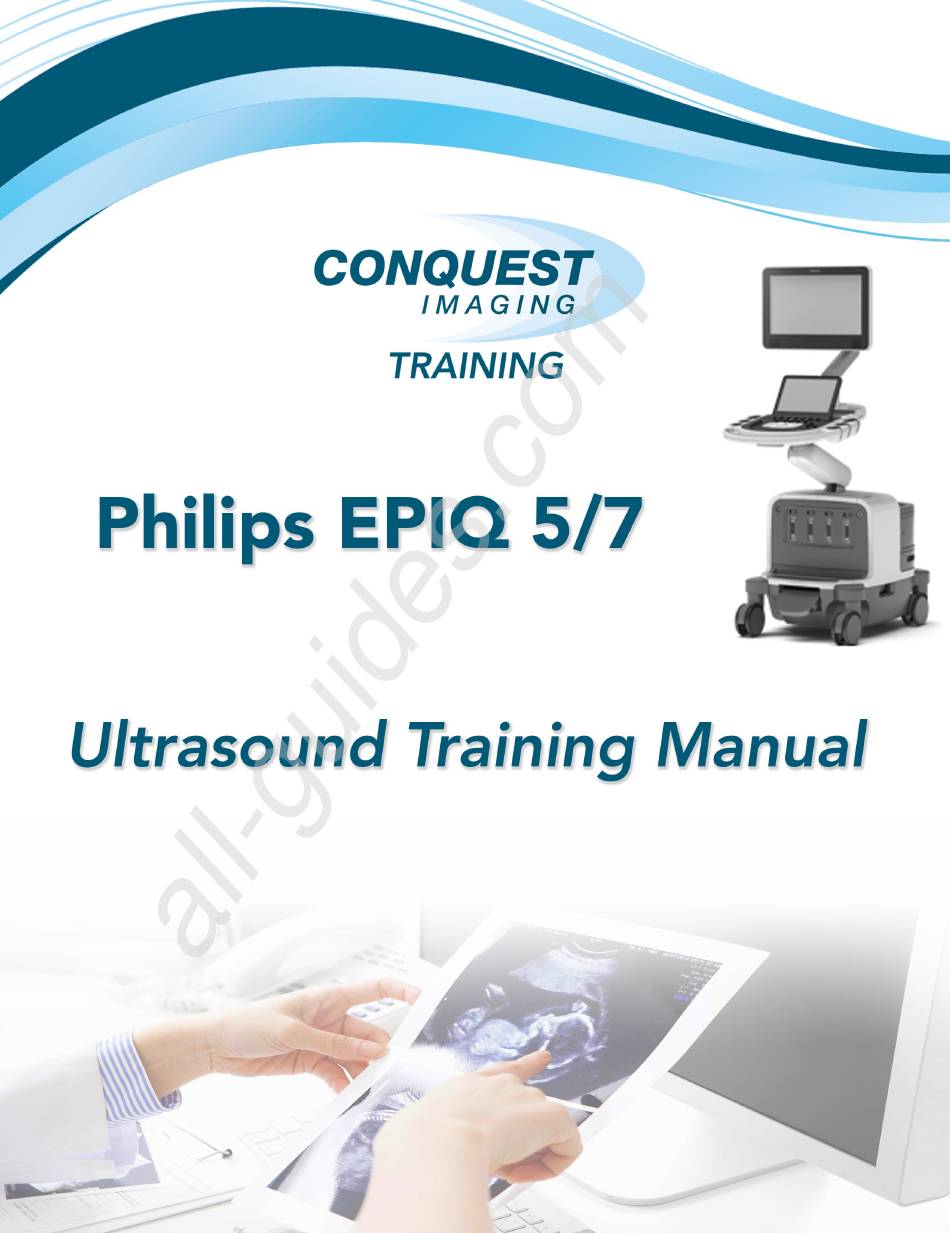 CONQUEST
IMAGING
TRAINING

Philips EPIQ 5/7

Ultrasound Training Manual

all-guides.com